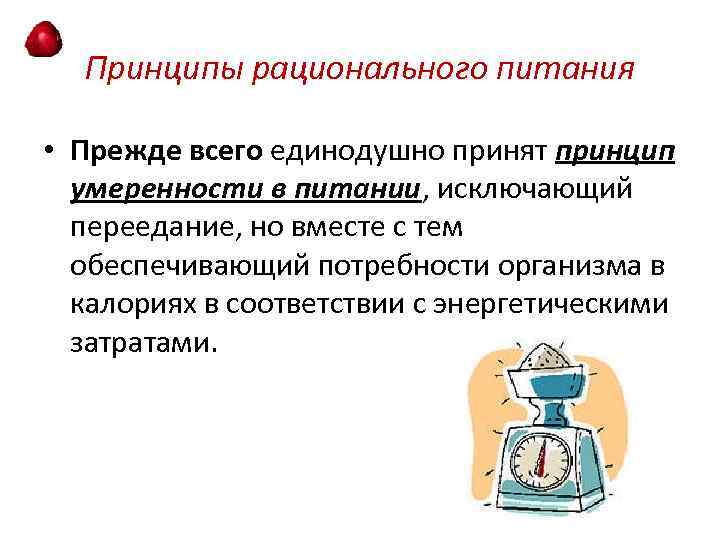 Принципы рационального питания

• Прежде всего единодушно принят принцип умеренности в питании, исключающий переедание, но вместе с тем обеспечивающий потребности организма в калориях в соответствии с энергетическими затратами.